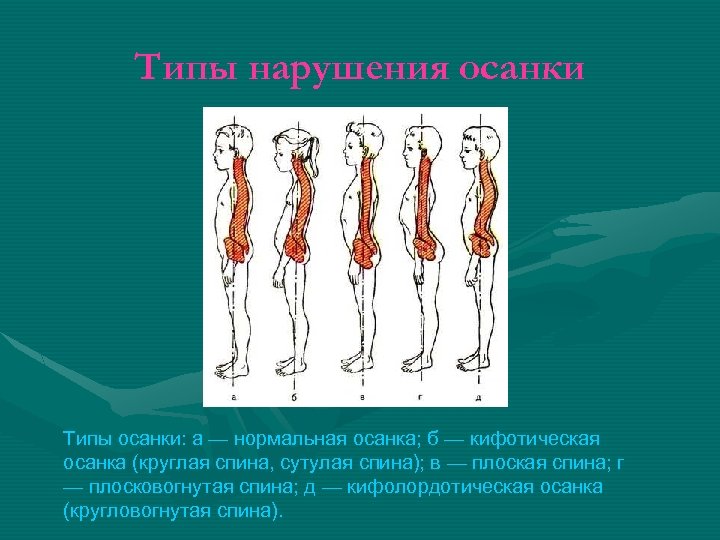 Типы нарушения осанки

а б в г д

Типы осанки: а — нормальная осанка; б — кифотическая осанка (круглая спина, сутулая спина); в — плоская спина; г — плосковогнутая спина; д — кифолордотическая осанка (кругловогнутая спина).